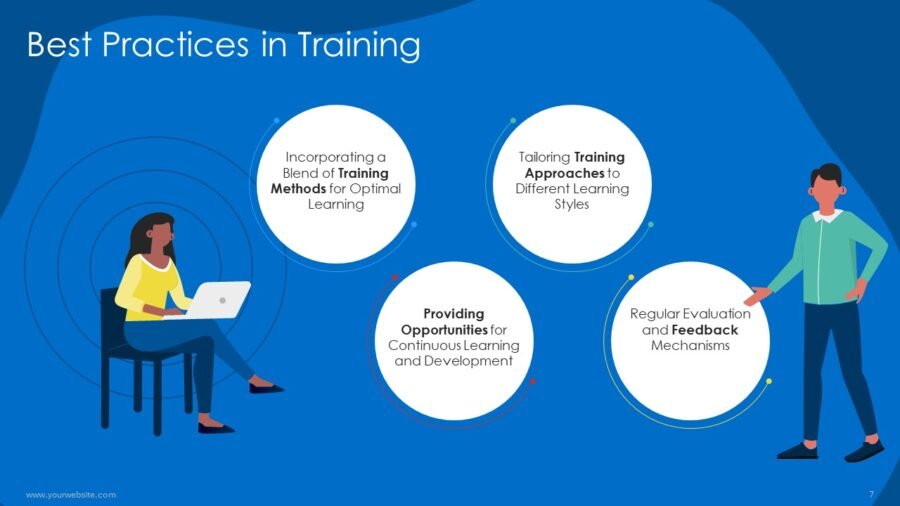 Best Practices in Training

Incorporating a Blend of Training Methods for Optimal Learning

Tailoring Training Approaches to Different Learning Styles

Providing Opportunities for Continuous Learning and Development

Regular Evaluation and Feedback Mechanisms

www.yourwebsite.com

7